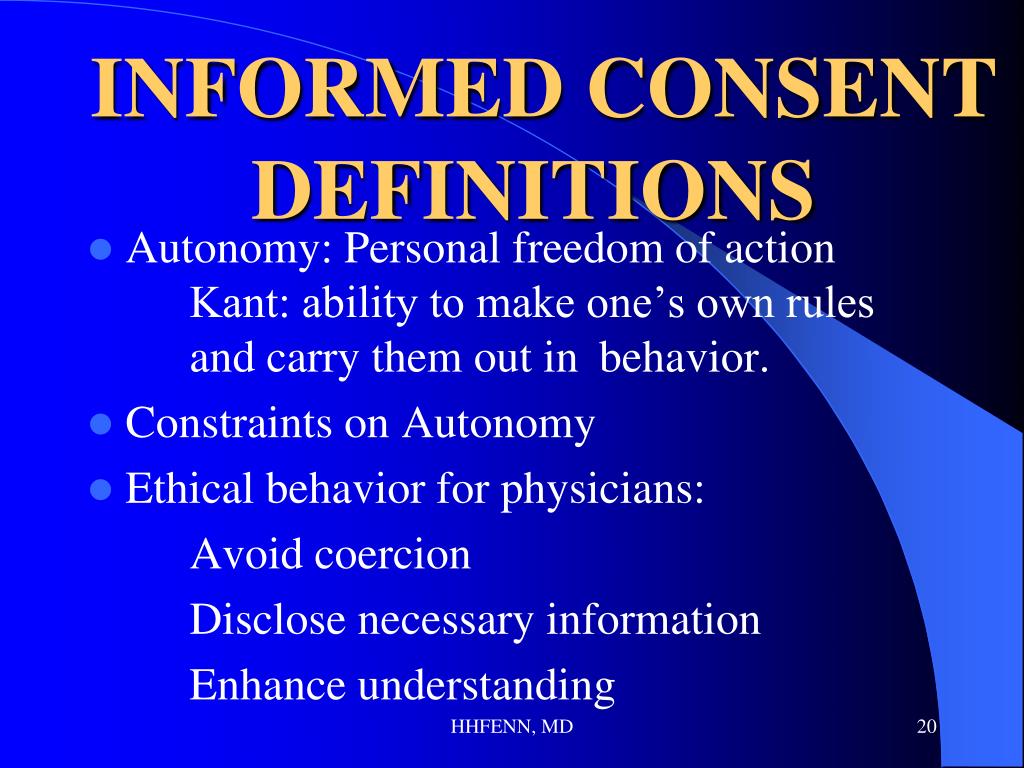 INFORMED CONSENT DEFINITIONS

- Autonomy: Personal freedom of action
  Kant: ability to make one’s own rules and carry them out in behavior.
- Constraints on Autonomy
- Ethical behavior for physicians:
  Avoid coercion
  Disclose necessary information
  Enhance understanding

HHFENN, MD

20